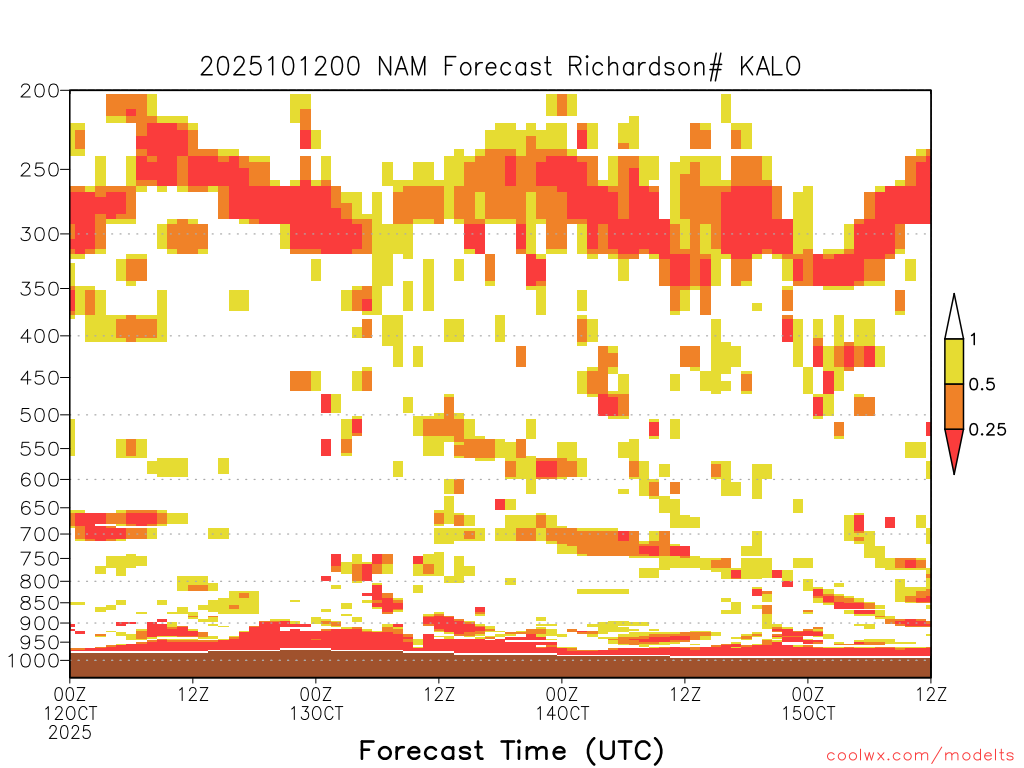 2025101200 NAM Forecast Richardson# KALO

200
250
300
350
400
450
500
550
600
650
700
750
800
850
900
950
1000

1
0.5
0.25

00Z
12OCT
2025
12Z
00Z
13OCT
12Z
00Z
14OCT
12Z
00Z
15OCT
12Z

Forecast Time (UTC)

coolwx.com/modelts